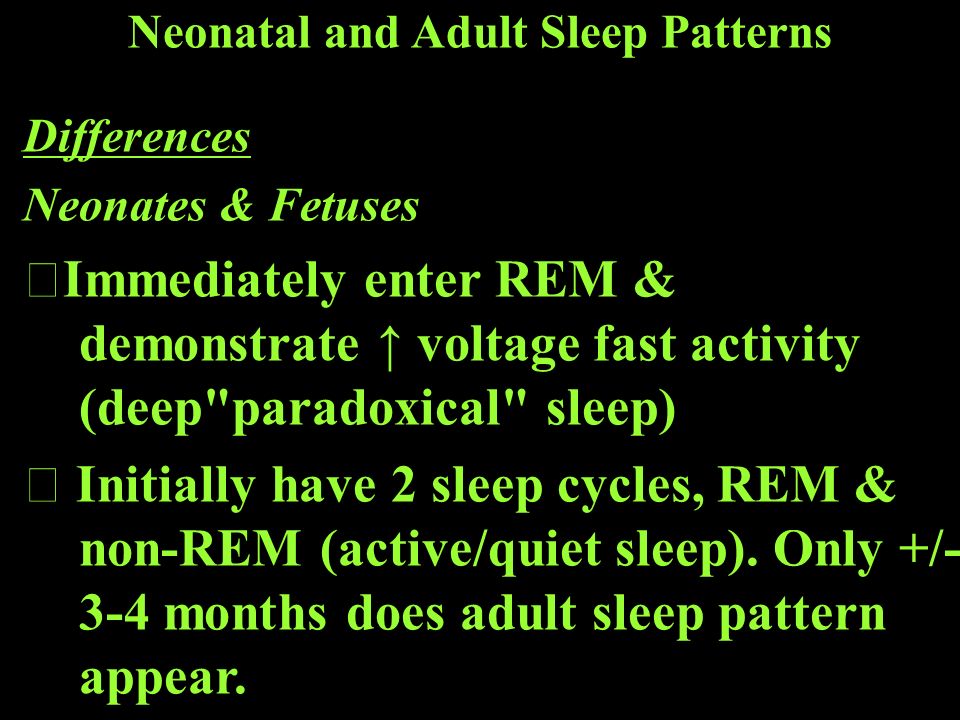 Neonatal and Adult Sleep Patterns

Differences

Neonates & Fetuses

Immediately enter REM & demonstrate ↑ voltage fast activity (deep"paradoxical" sleep)

Initially have 2 sleep cycles, REM & non-REM (active/quiet sleep). Only +/- 3-4 months does adult sleep pattern appear.